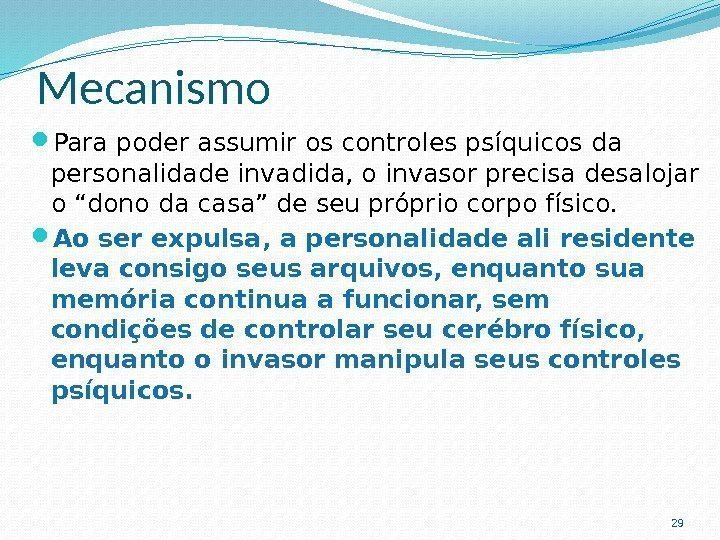 Mecanismo

Para poder assumir os controles psíquicos da personalidade invadida, o invasor precisa desalojar o “dono da casa” de seu próprio corpo físico.

Ao ser expulsa, a personalidade ali residente leva consigo seus arquivos, enquanto sua memória continua a funcionar, sem condições de controlar seu cerébro físico, enquanto o invasor manipula seus controles psíquicos.

29